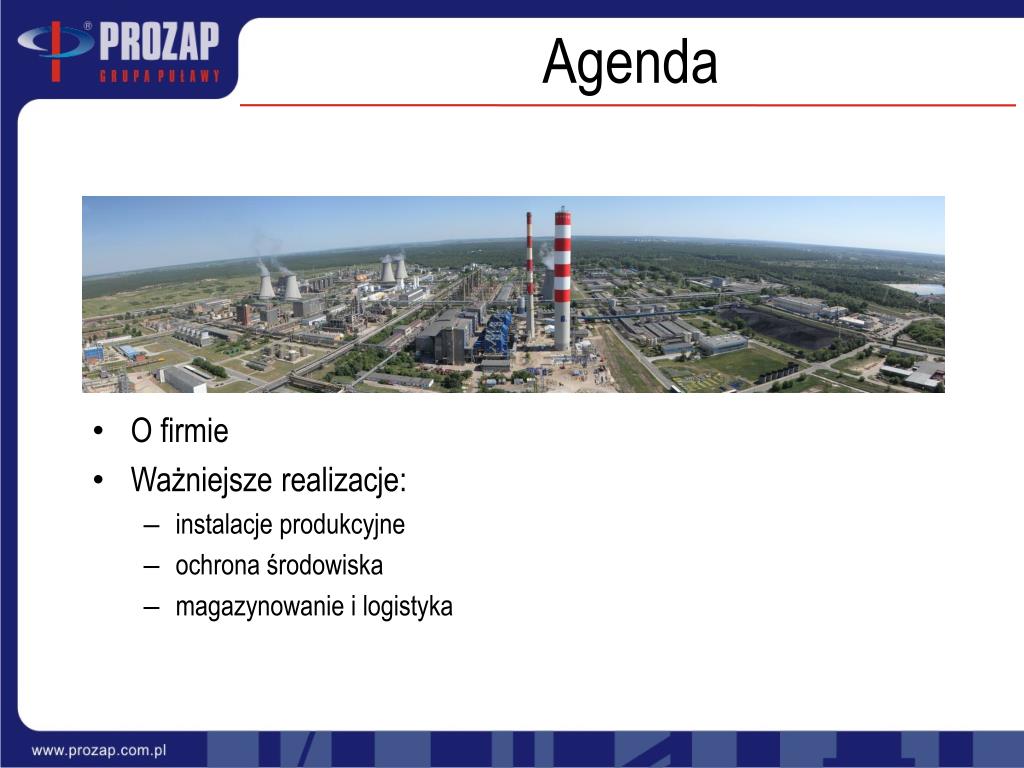 PROZAP®
GRUPA PUŁAWY

Agenda

• O firmie
• Ważniejsze realizacje:
– instalacje produkcyjne
– ochrona środowiska
– magazynowanie i logistyka

www.prozap.com.pl